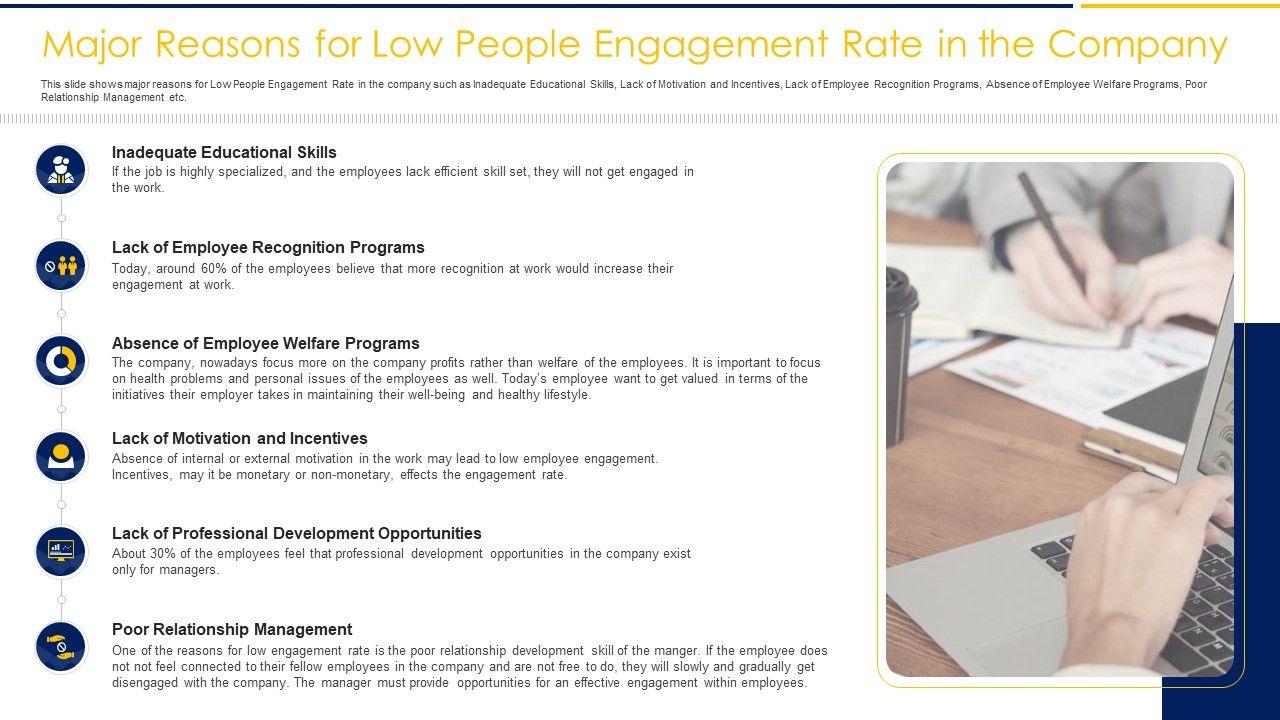 Major Reasons for Low People Engagement Rate in the Company

This slide shows major reasons for Low People Engagement Rate in the company such as Inadequate Educational Skills, Lack of Motivation and Incentives, Lack of Employee Recognition Programs, Absence of Employee Welfare Programs, Poor Relationship Management etc.

Inadequate Educational Skills
If the job is highly specialized, and the employees lack efficient skill set, they will not get engaged in the work.

Lack of Employee Recognition Programs
Today, around 60% of the employees believe that more recognition at work would increase their engagement at work.

Absence of Employee Welfare Programs
The company, nowadays focus more on the company profits rather than welfare of the employees. It is important to focus on health problems and personal issues of the employees as well. Today's employee want to get valued in terms of the initiatives their employer takes in maintaining their well-being and healthy lifestyle.

Lack of Motivation and Incentives
Absence of internal or external motivation in the work may lead to low employee engagement. Incentives, may it be monetary or non-monetary, effects the engagement rate.

Lack of Professional Development Opportunities
About 30% of the employees feel that professional development opportunities in the company exist only for managers.

Poor Relationship Management
One of the reasons for low engagement rate is the poor relationship development skill of the manger. If the employee does not feel connected to their fellow employees in the company and are not free to do, they will slowly and gradually get disengaged with the company. The manager must provide opportunities for an effective engagement within employees.